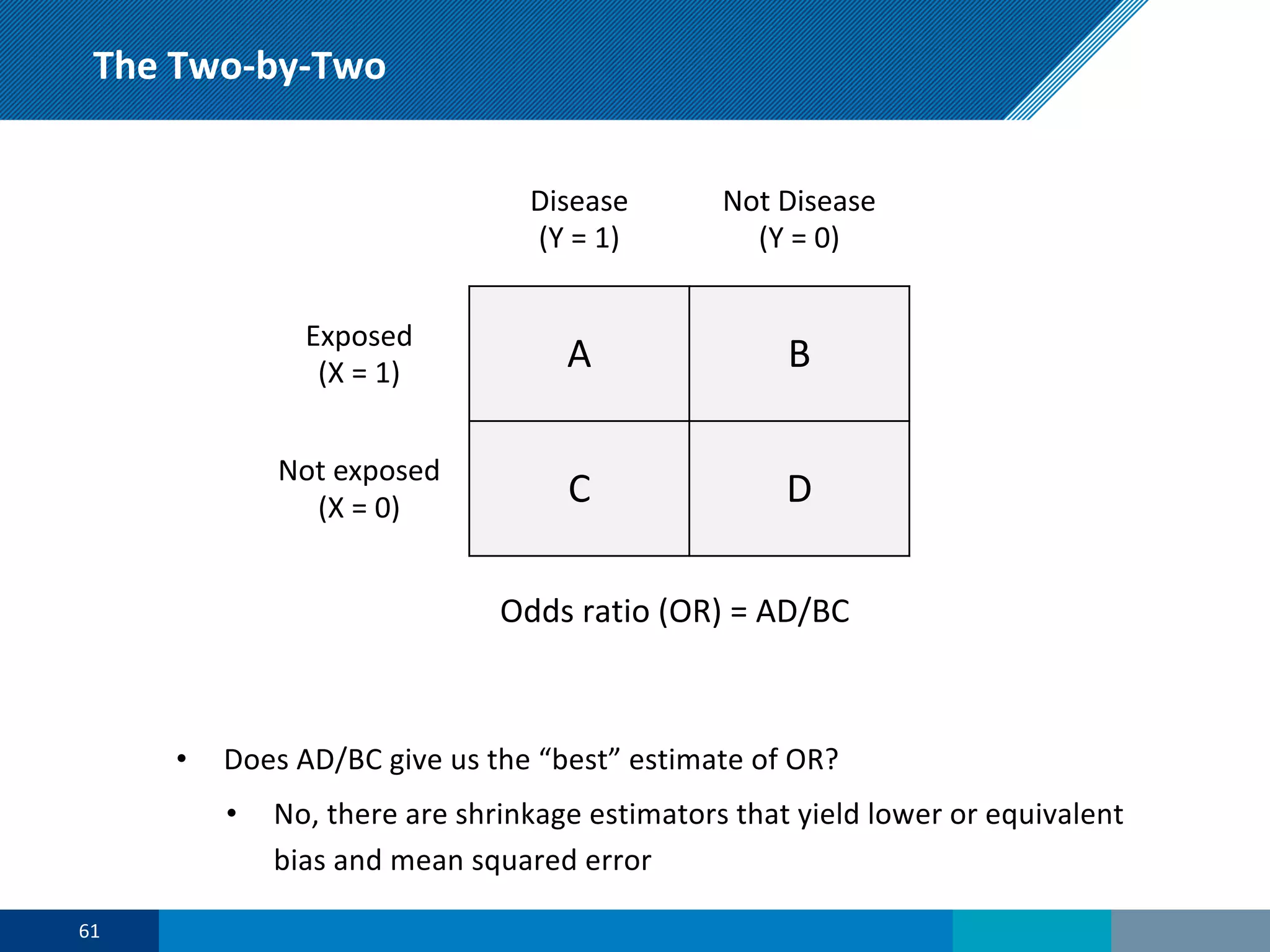 The Two-by-Two

| | Disease (Y = 1) | Not Disease (Y = 0) |
|---|---|---|
| Exposed (X = 1) | A | B |
| Not exposed (X = 0) | C | D |

Odds ratio (OR) = AD/BC

• Does AD/BC give us the “best” estimate of OR?
  • No, there are shrinkage estimators that yield lower or equivalent bias and mean squared error

61